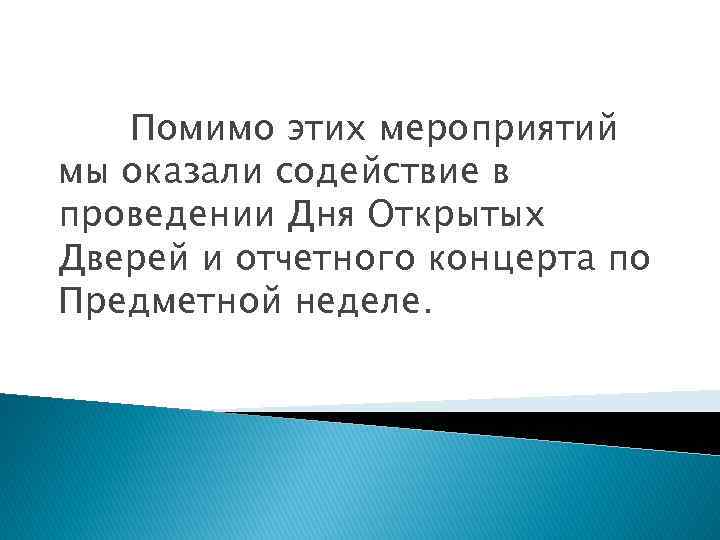 Помимо этих мероприятий мы оказали содействие в проведении Дня Открытых Дверей и отчетного концерта по Предметной неделе.